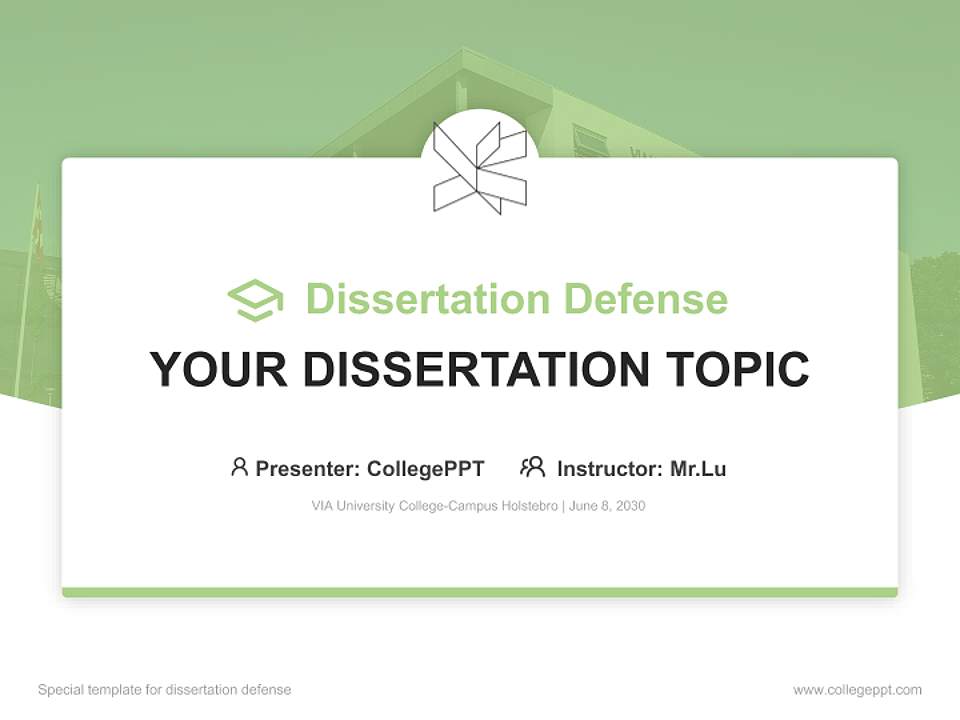 Dissertation Defense

YOUR DISSERTATION TOPIC

Presenter: CollegePPT Instructor: Mr.Lu

VIA University College-Campus Holstebro | June 8, 2030

Special template for dissertation defense

www.collegeppt.com